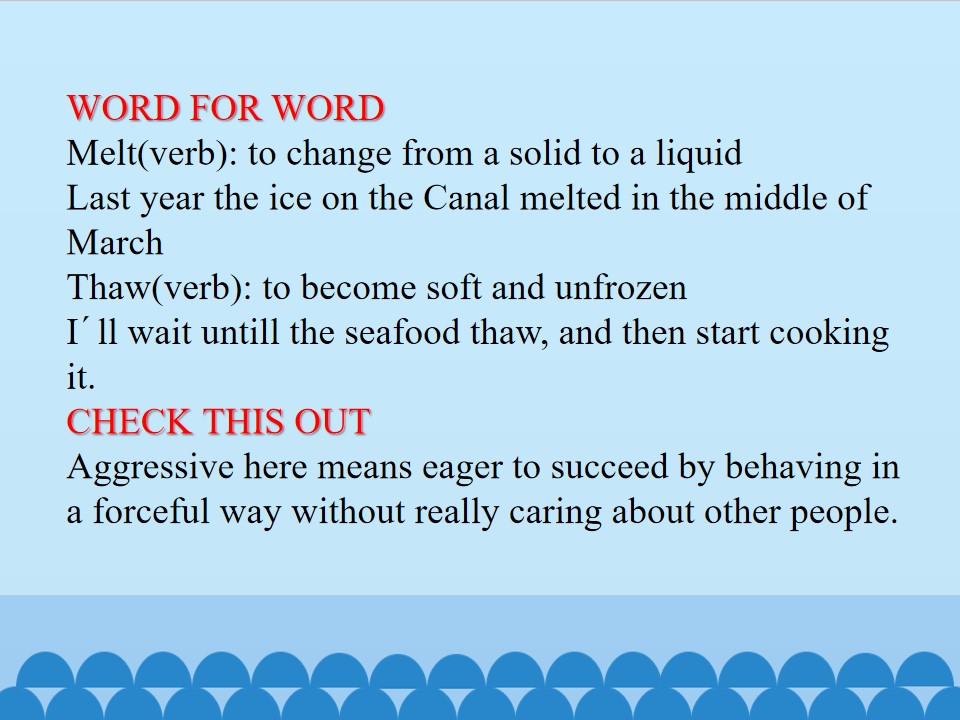 WORD FOR WORD
Melt(verb): to change from a solid to a liquid
Last year the ice on the Canal melted in the middle of March
Thaw(verb): to become soft and unfrozen
I´ll wait untill the seafood thaw, and then start cooking it.
CHECK THIS OUT
Aggressive here means eager to succeed by behaving in a forceful way without really caring about other people.